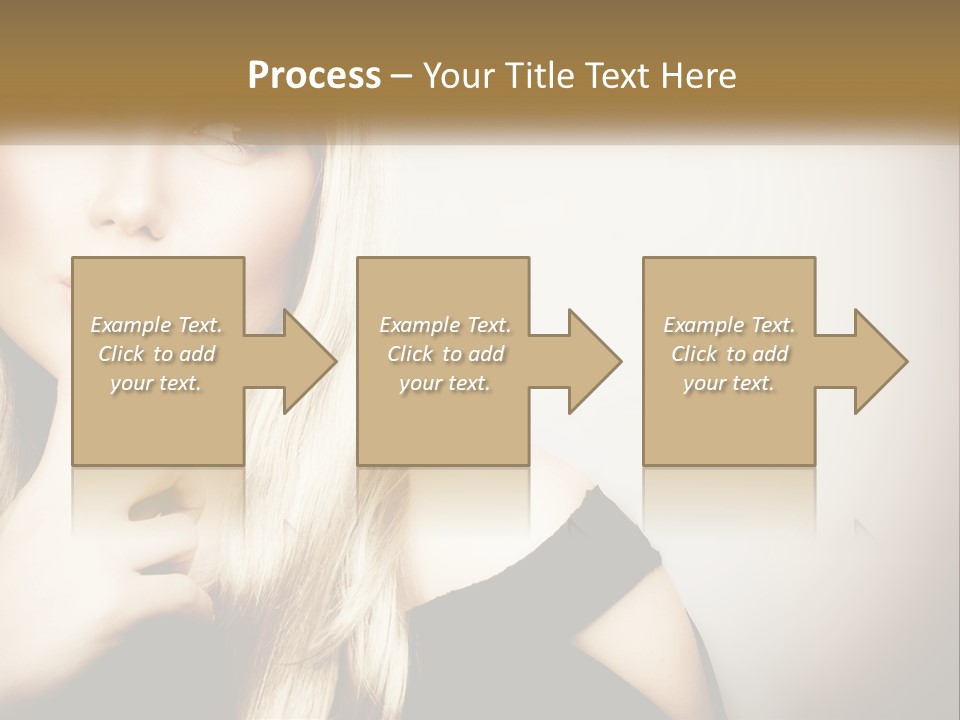 Process – Your Title Text Here

Example Text. Click to add your text.

Example Text. Click to add your text.

Example Text. Click to add your text.